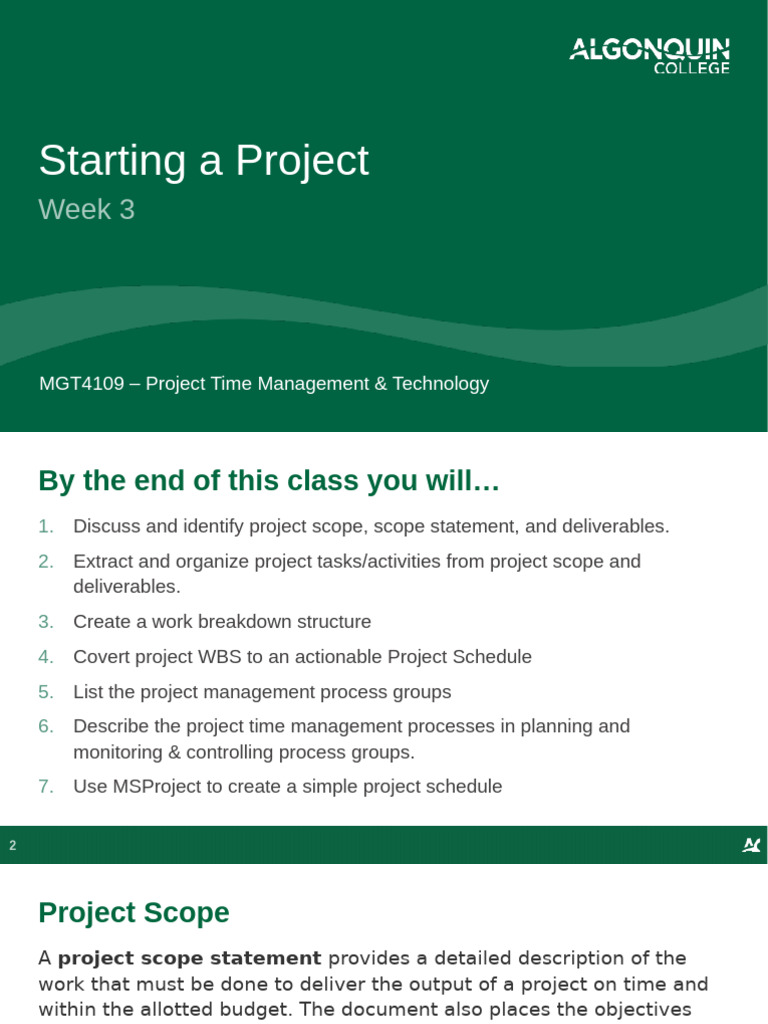 ALGONQUIN COLLEGE

Starting a Project

Week 3

MGT4109 – Project Time Management & Technology

By the end of this class you will…

1. Discuss and identify project scope, scope statement, and deliverables.
2. Extract and organize project tasks/activities from project scope and deliverables.
3. Create a work breakdown structure
4. Covert project WBS to an actionable Project Schedule
5. List the project management process groups
6. Describe the project time management processes in planning and monitoring & controlling process groups.
7. Use MSProject to create a simple project schedule

2

Project Scope

A **project scope statement** provides a detailed description of the work that must be done to deliver the output of a project on time and within the allotted budget. The document also places the objectives